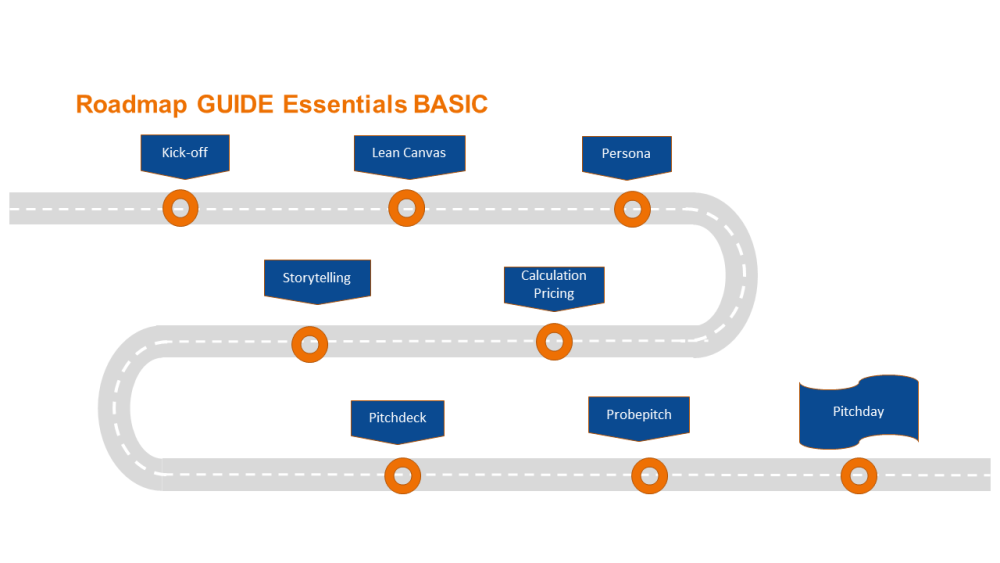 Roadmap GUIDE Essentials BASIC

Kick-off

Lean Canvas

Persona

Storytelling

Calculation Pricing

Pitchdeck

Probepitch

Pitchday